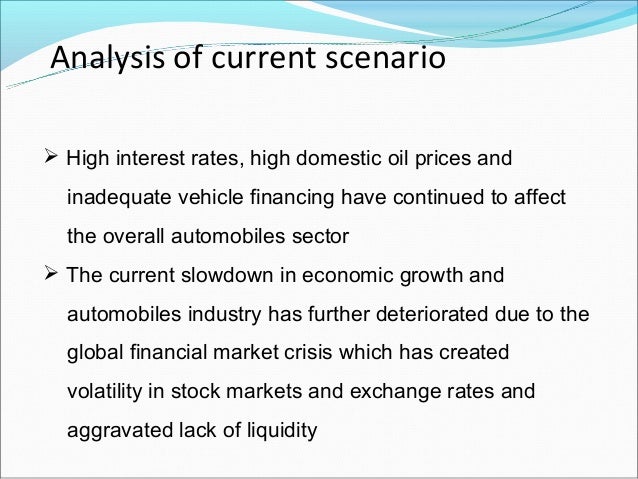 Analysis of current scenario

➢ High interest rates, high domestic oil prices and inadequate vehicle financing have continued to affect the overall automobiles sector

➢ The current slowdown in economic growth and automobiles industry has further deteriorated due to the global financial market crisis which has created volatility in stock markets and exchange rates and aggravated lack of liquidity